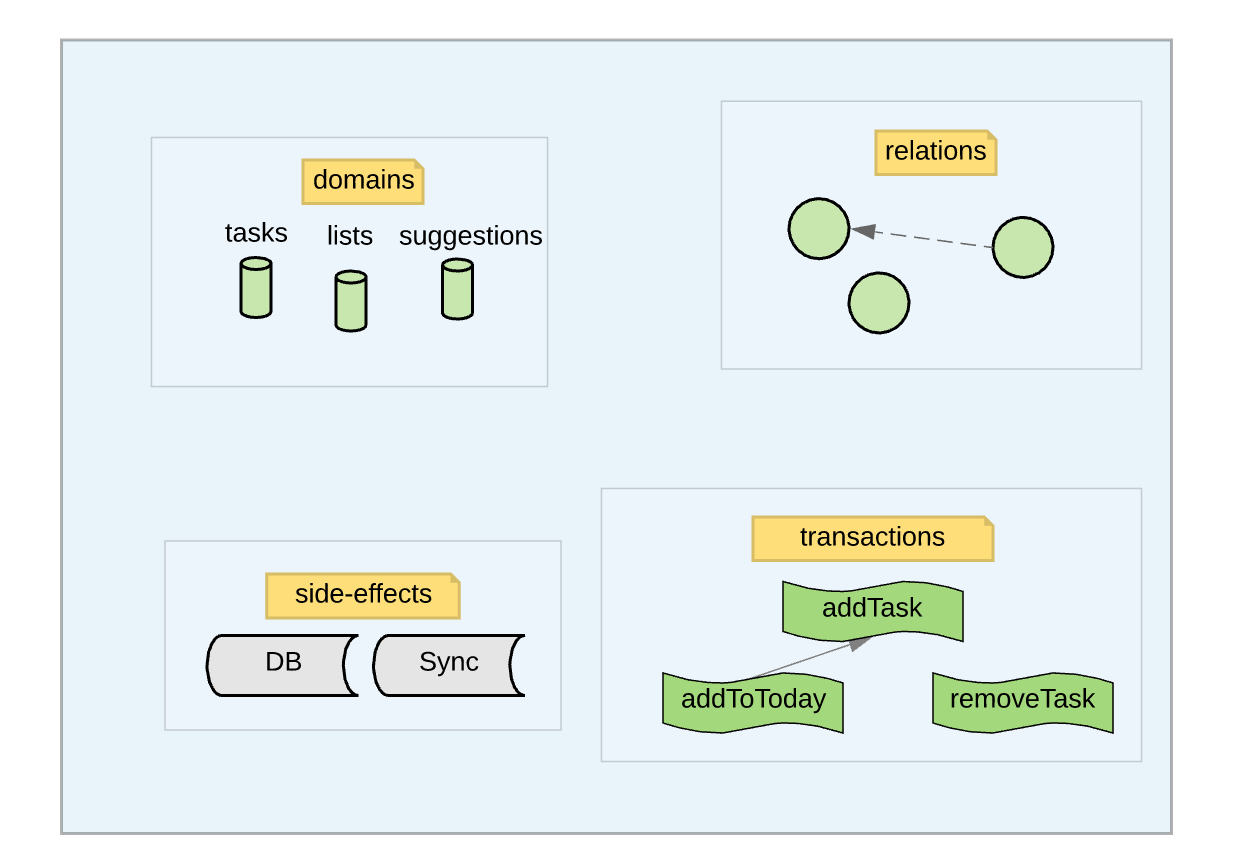 domains

tasks

lists

suggestions

relations

side-effects

DB

Sync

transactions

addTask

addToToday

removeTask